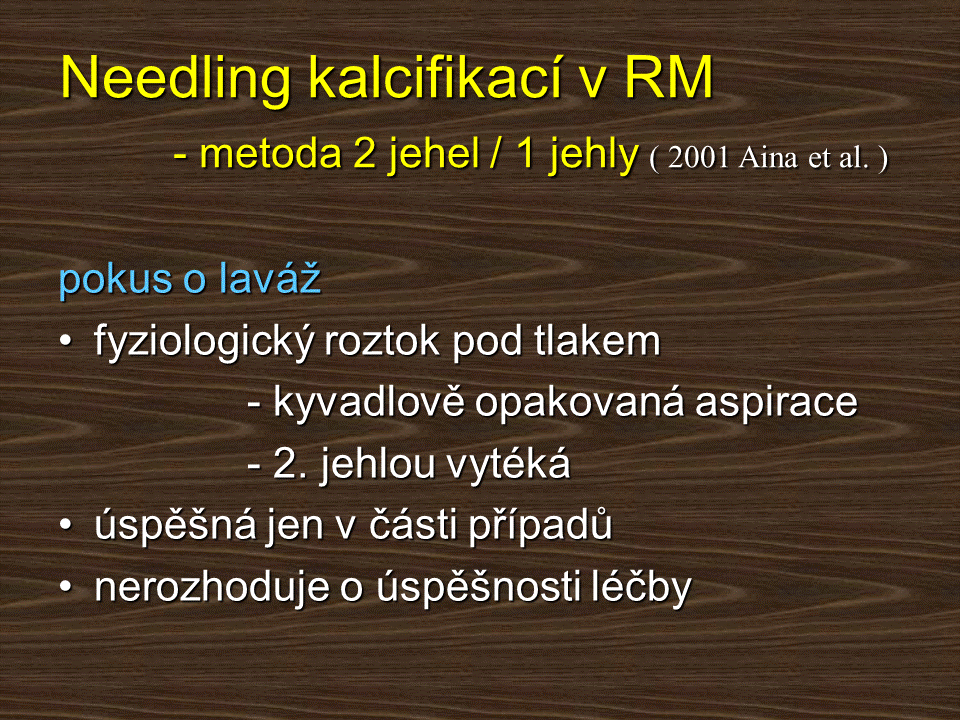 Needling kalcifikací v RM

- metoda 2 jehel / 1 jehly ( 2001 Aina et al. )

pokus o laváž

• fyziologický roztok pod tlakem

- kyvadlově opakovaná aspirace

- 2. jehlou vytéká

• úspěšná jen v části případů

• nerozhoduje o úspěšnosti léčby